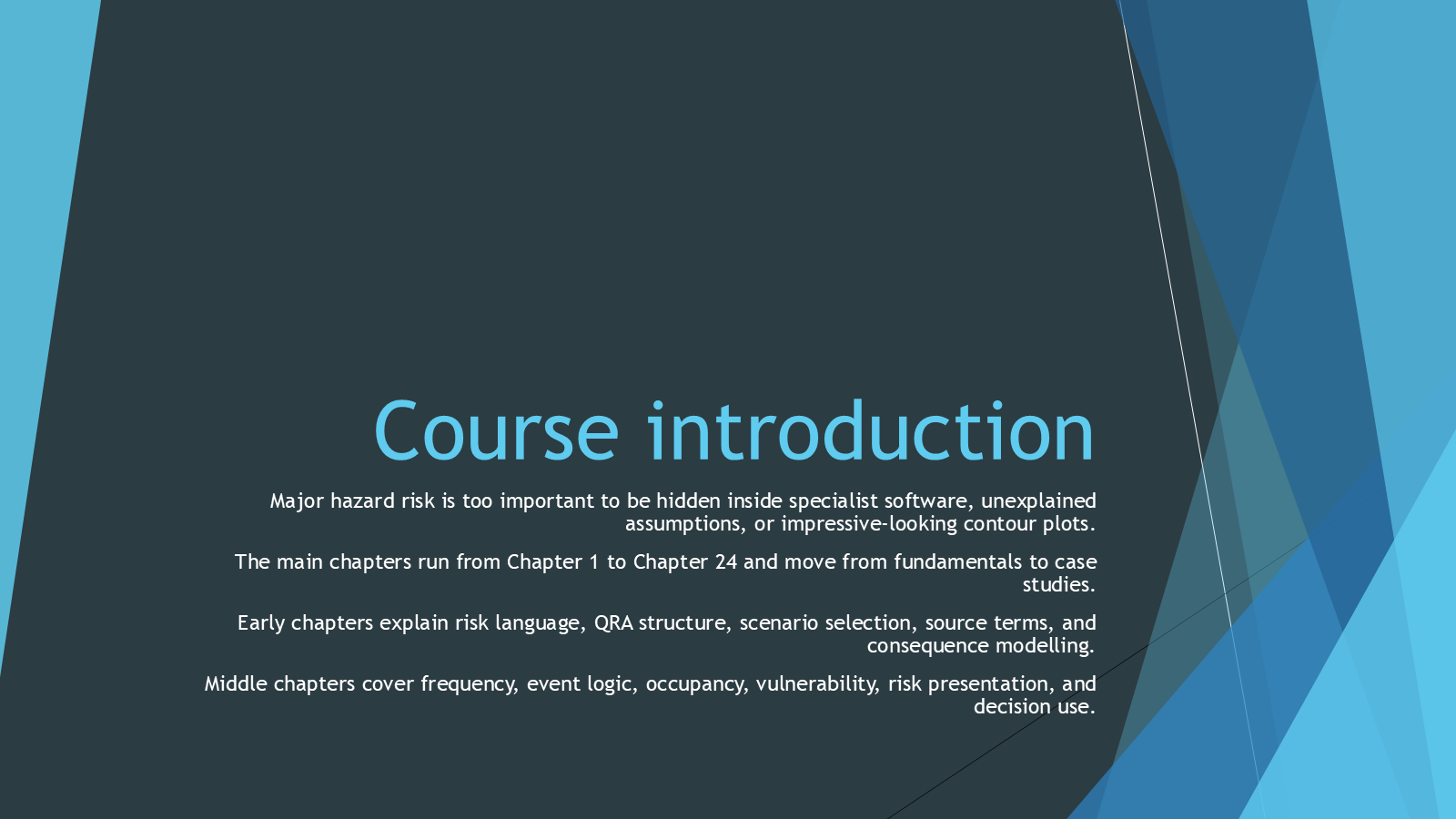 Course introduction

Major hazard risk is too important to be hidden inside specialist software, unexplained assumptions, or impressive-looking contour plots.

The main chapters run from Chapter 1 to Chapter 24 and move from fundamentals to case studies.

Early chapters explain risk language, QRA structure, scenario selection, source terms, and consequence modelling.

Middle chapters cover frequency, event logic, occupancy, vulnerability, risk presentation, and decision use.